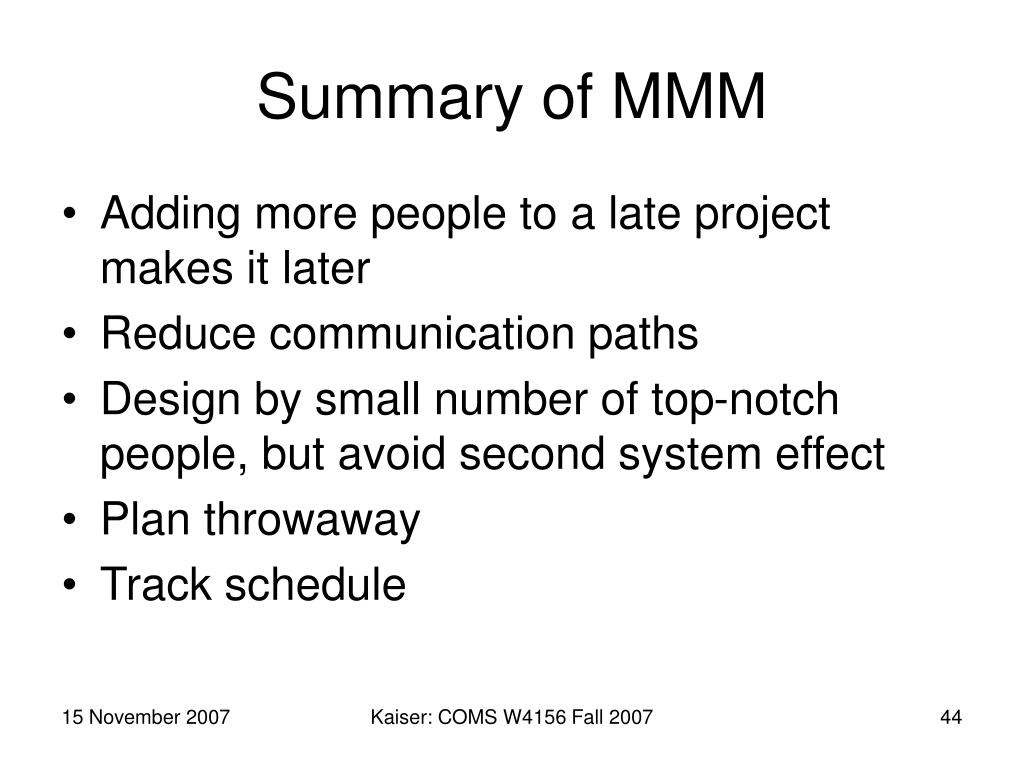 Summary of MMM

• Adding more people to a late project makes it later
• Reduce communication paths
• Design by small number of top-notch people, but avoid second system effect
• Plan throwaway
• Track schedule

15 November 2007

Kaiser: COMS W4156 Fall 2007

44